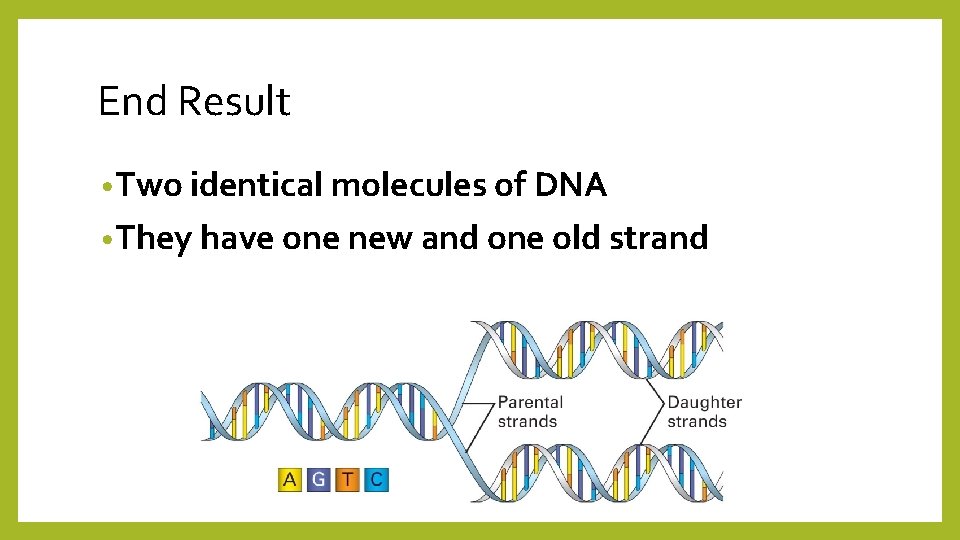 End Result

• Two identical molecules of DNA

• They have one new and one old strand

Parental strands

Daughter strands

A G T C